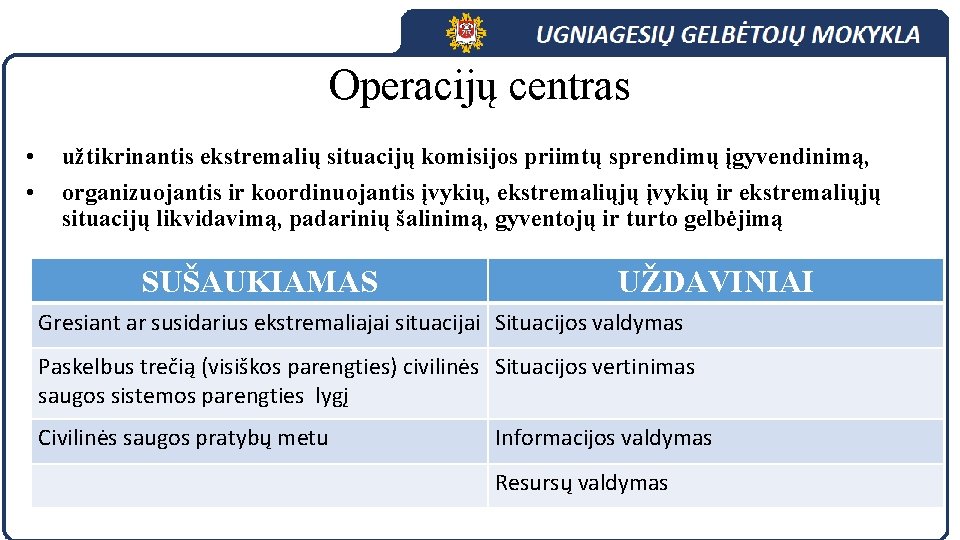 UGNIAGESIŲ GELBĖTOJŲ MOKYKLA

Operacijų centras

• užtikrinantis ekstremalių situacijų komisijos priimtų sprendimų įgyvendinimą,
• organizuojantis ir koordinuojantis įvykių, ekstremaliųjų įvykių ir ekstremaliųjų situacijų likvidavimą, padarinių šalinimą, gyventojų ir turto gelbėjimą

| SUŠAUKIAMAS | UŽDAVINIAI |
|---|---|
| Gresiant ar susidarius ekstremaliajai situacijai | Situacijos valdymas |
| Paskelbus trečią (visiškos parengties) civilinės saugos sistemos parengties lygį | Situacijos vertinimas |
| Civilinės saugos pratybų metu | Informacijos valdymas |
| | Resursų valdymas |